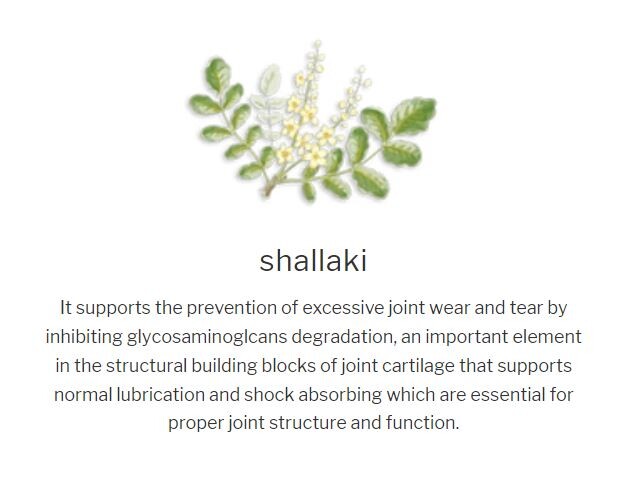 shallaki

It supports the prevention of excessive joint wear and tear by inhibiting glycosaminoglcans degradation, an important element in the structural building blocks of joint cartilage that supports normal lubrication and shock absorbing which are essential for proper joint structure and function.